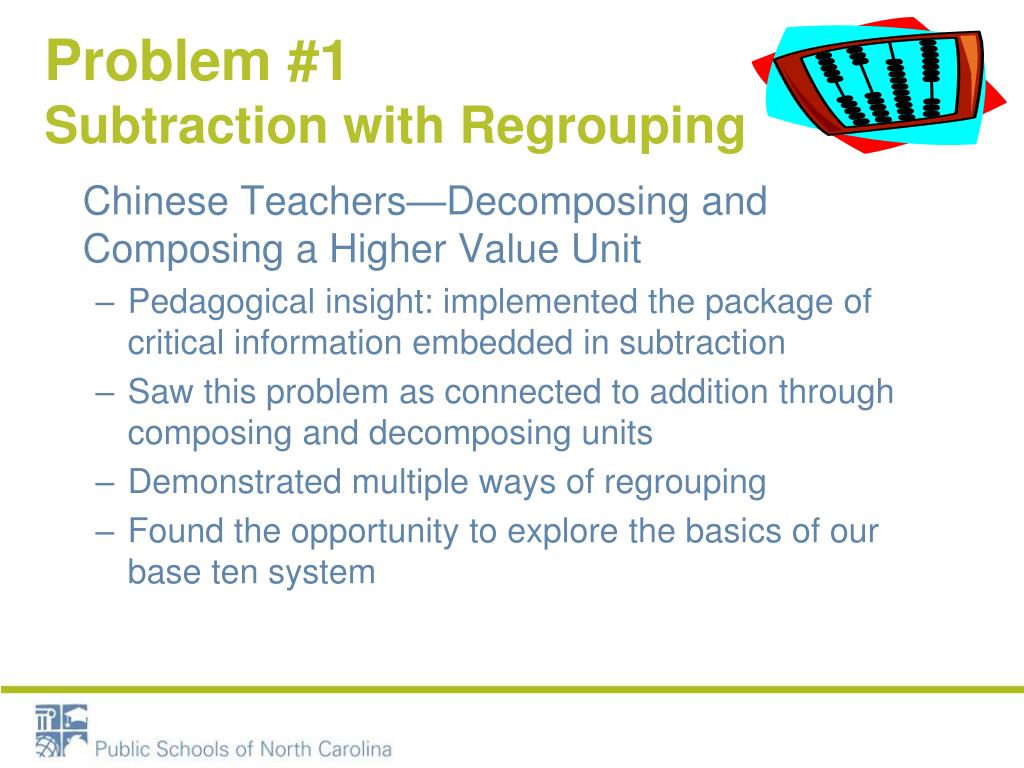 Problem #1
Subtraction with Regrouping

Chinese Teachers—Decomposing and Composing a Higher Value Unit

– Pedagogical insight: implemented the package of critical information embedded in subtraction
– Saw this problem as connected to addition through composing and decomposing units
– Demonstrated multiple ways of regrouping
– Found the opportunity to explore the basics of our base ten system

Public Schools of North Carolina